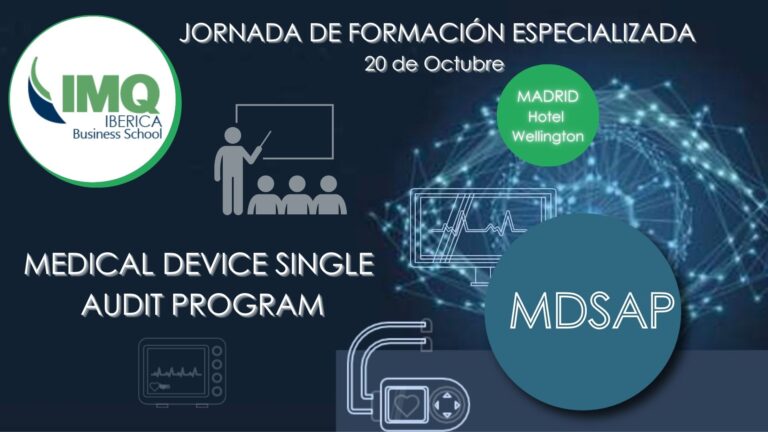 IMQ
IBERICA
Business School

JORNADA DE FORMACIÓN ESPECIALIZADA
20 de Octubre

MADRID
Hotel
Wellington

MEDICAL DEVICE SINGLE
AUDIT PROGRAM

MDSAP